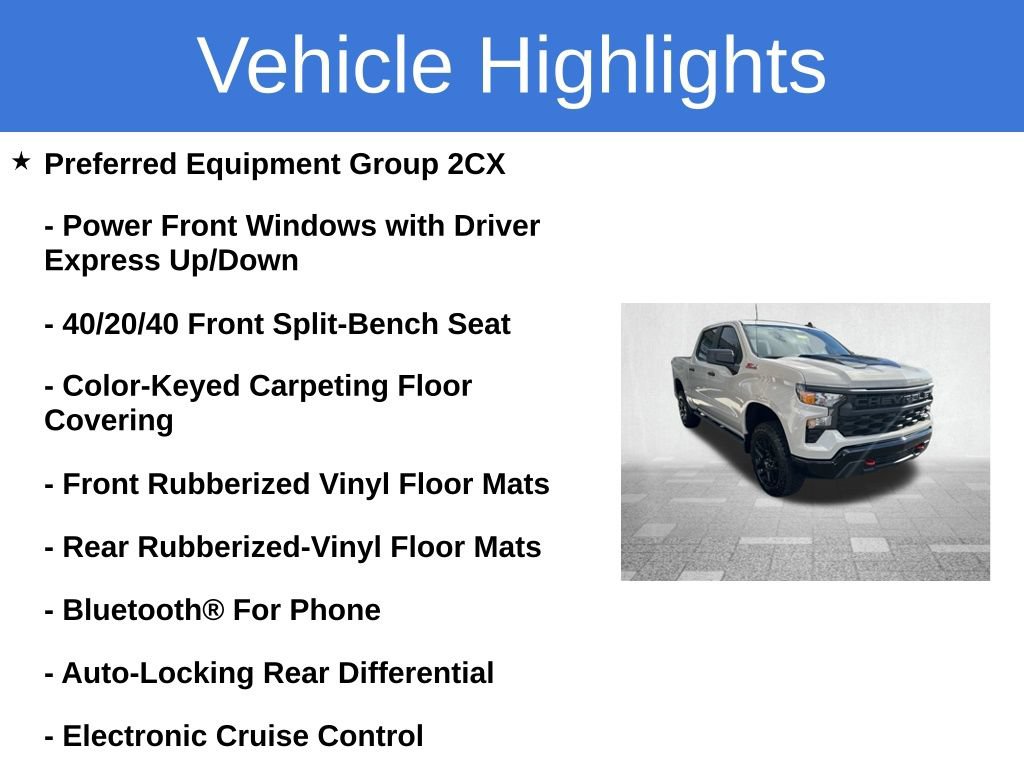 Vehicle Highlights

★ Preferred Equipment Group 2CX

- Power Front Windows with Driver Express Up/Down

- 40/20/40 Front Split-Bench Seat

- Color-Keyed Carpeting Floor Covering

- Front Rubberized Vinyl Floor Mats

- Rear Rubberized-Vinyl Floor Mats

- Bluetooth® For Phone

- Auto-Locking Rear Differential

- Electronic Cruise Control

CHEVROLET